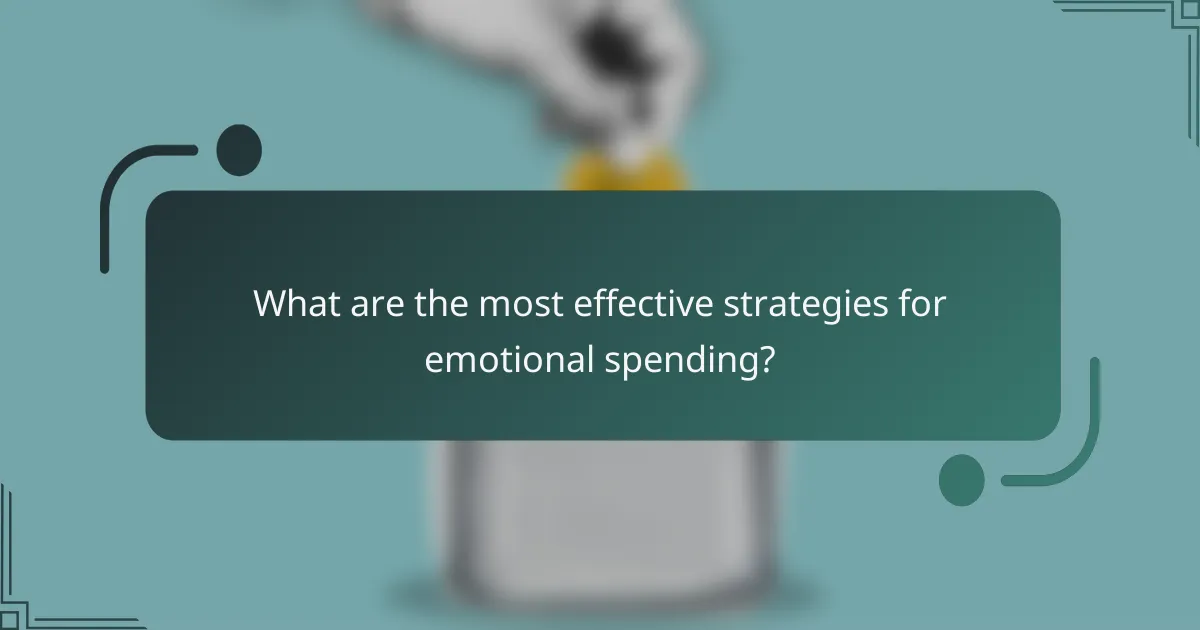 What are the most effective strategies for emotional spending?